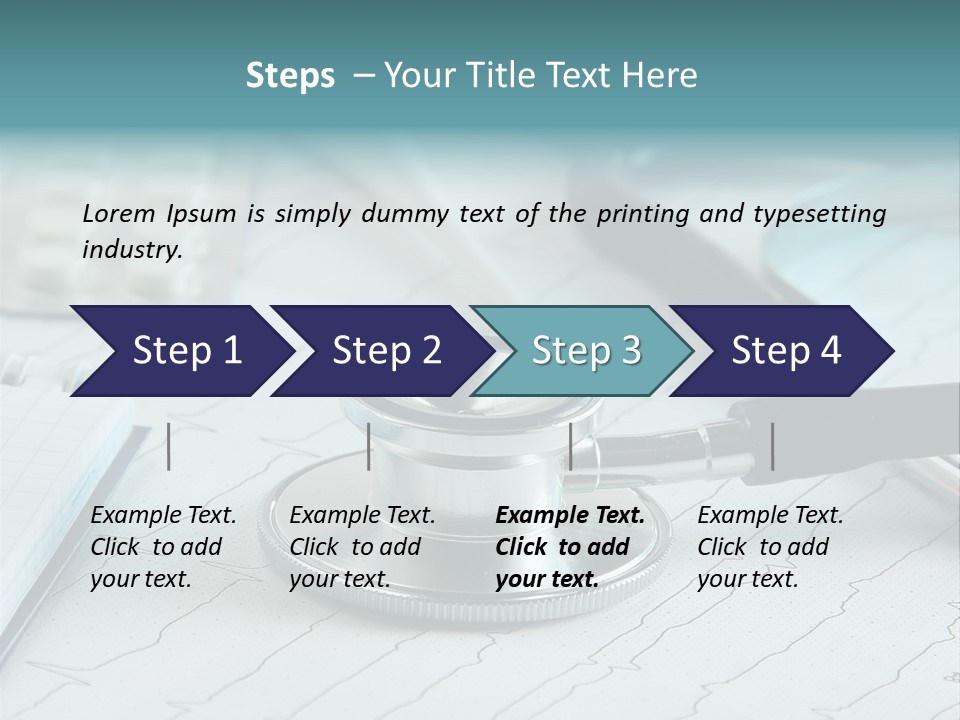 Steps – Your Title Text Here

Lorem Ipsum is simply dummy text of the printing and typesetting industry.

Step 1

Step 2

Step 3

Step 4

Example Text. Click to add your text.

Example Text. Click to add your text.

Example Text. Click to add your text.

Example Text. Click to add your text.